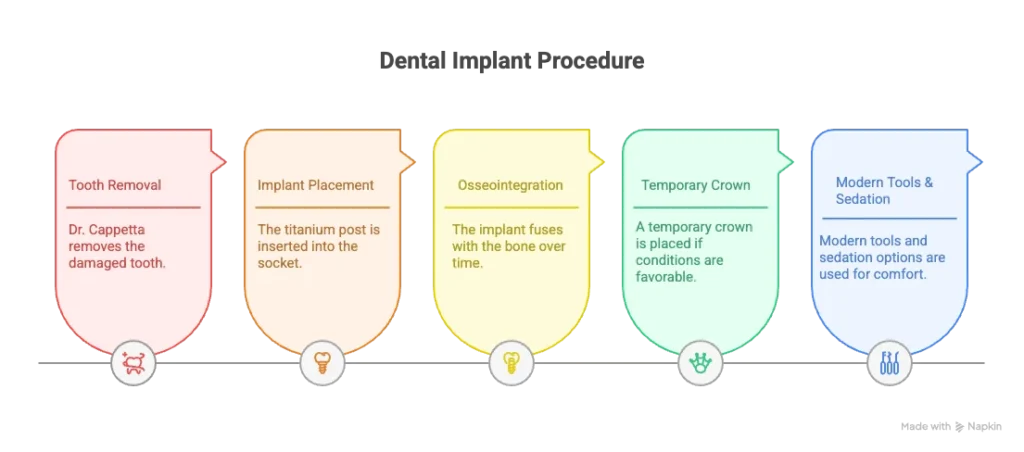 Dental Implant Procedure

Tooth Removal

Dr. Cappetta removes the damaged tooth.

Implant Placement

The titanium post is inserted into the socket.

Osseointegration

The implant fuses with the bone over time.

Temporary Crown

A temporary crown is placed if conditions are favorable.

Modern Tools & Sedation

Modern tools and sedation options are used for comfort.

Made with Napkin